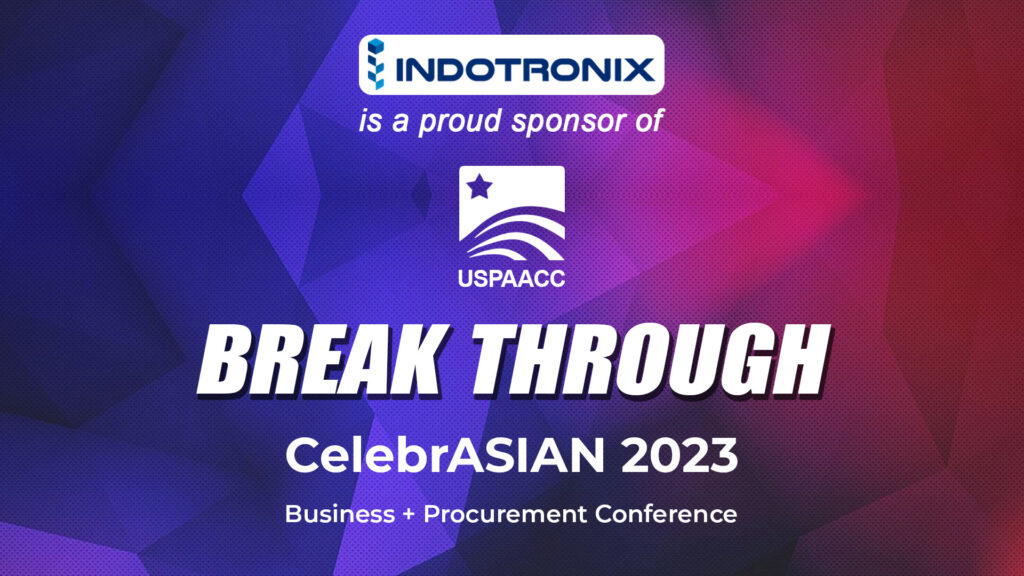 INDOTRONIX

is a proud sponsor of

USPAACC

BREAK THROUGH

CelebrASIAN 2023

Business + Procurement Conference